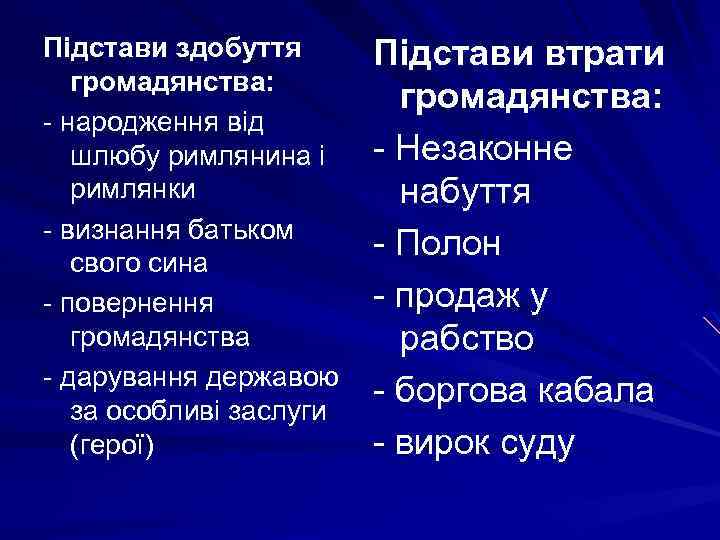 Підстави здобуття громадянства:

- народження від шлюбу римлянина і римлянки

- визнання батьком свого сина

- повернення громадянства

- дарування державою за особливі заслуги (герої)

Підстави втрати громадянства:

- Незаконне набуття

- Полон

- продаж у рабство

- боргова кабала

- вирок суду